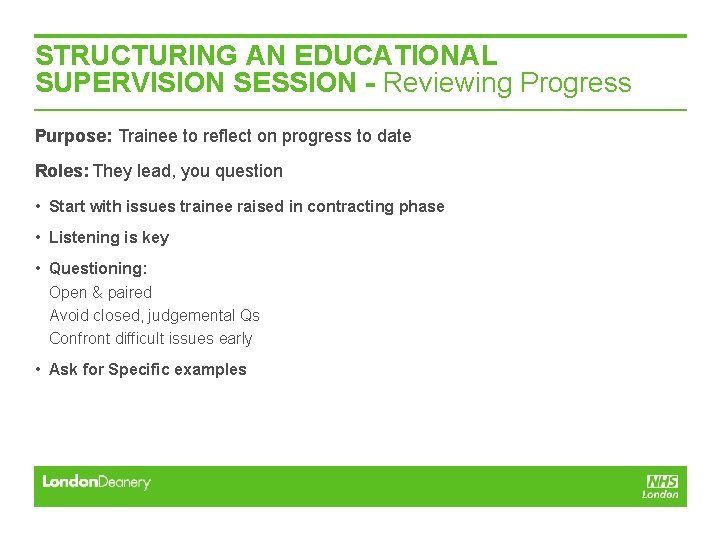 STRUCTURING AN EDUCATIONAL SUPERVISION SESSION - Reviewing Progress

Purpose: Trainee to reflect on progress to date

Roles: They lead, you question

• Start with issues trainee raised in contracting phase

• Listening is key

• Questioning:
Open & paired
Avoid closed, judgemental Qs
Confront difficult issues early

• Ask for Specific examples

LondonDeanery

NHS
London